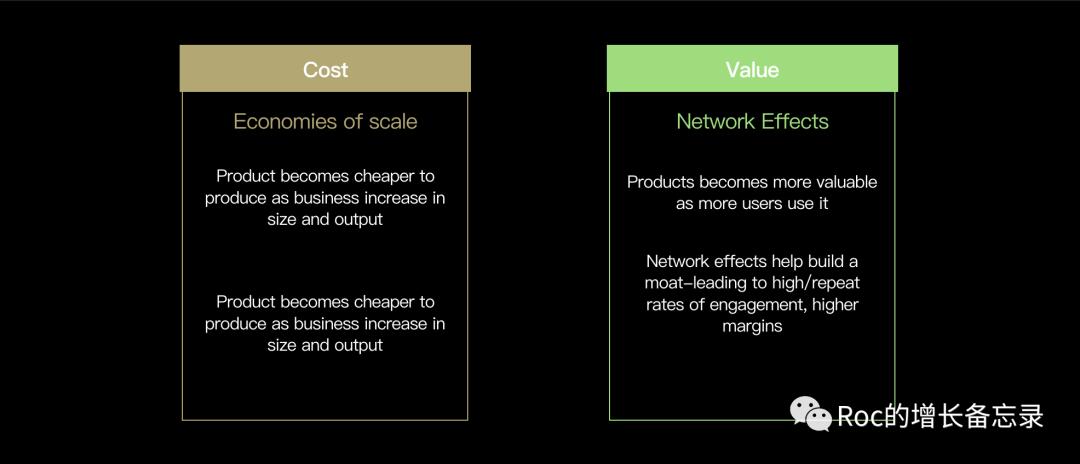 Cost

Economies of scale

Product becomes cheaper to produce as business increase in size and output

Product becomes cheaper to produce as business increase in size and output

Value

Network Effects

Products becomes more valuable as more users use it

Network effects help build a moat–leading to high/repeat rates of engagement, higher margins

Roc的增长备忘录